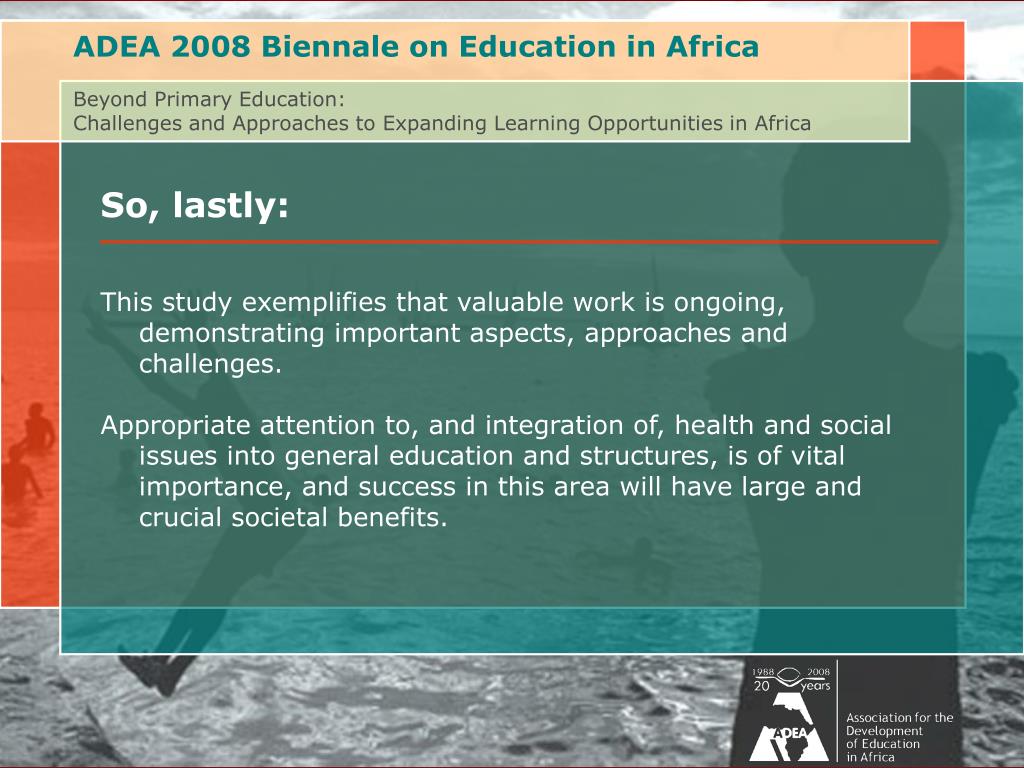 ADEA 2008 Biennale on Education in Africa

Beyond Primary Education:
Challenges and Approaches to Expanding Learning Opportunities in Africa

So, lastly:

This study exemplifies that valuable work is ongoing, demonstrating important aspects, approaches and challenges.

Appropriate attention to, and integration of, health and social issues into general education and structures, is of vital importance, and success in this area will have large and crucial societal benefits.

1988 2008
20 years

ADEA

Association for the Development of Education in Africa